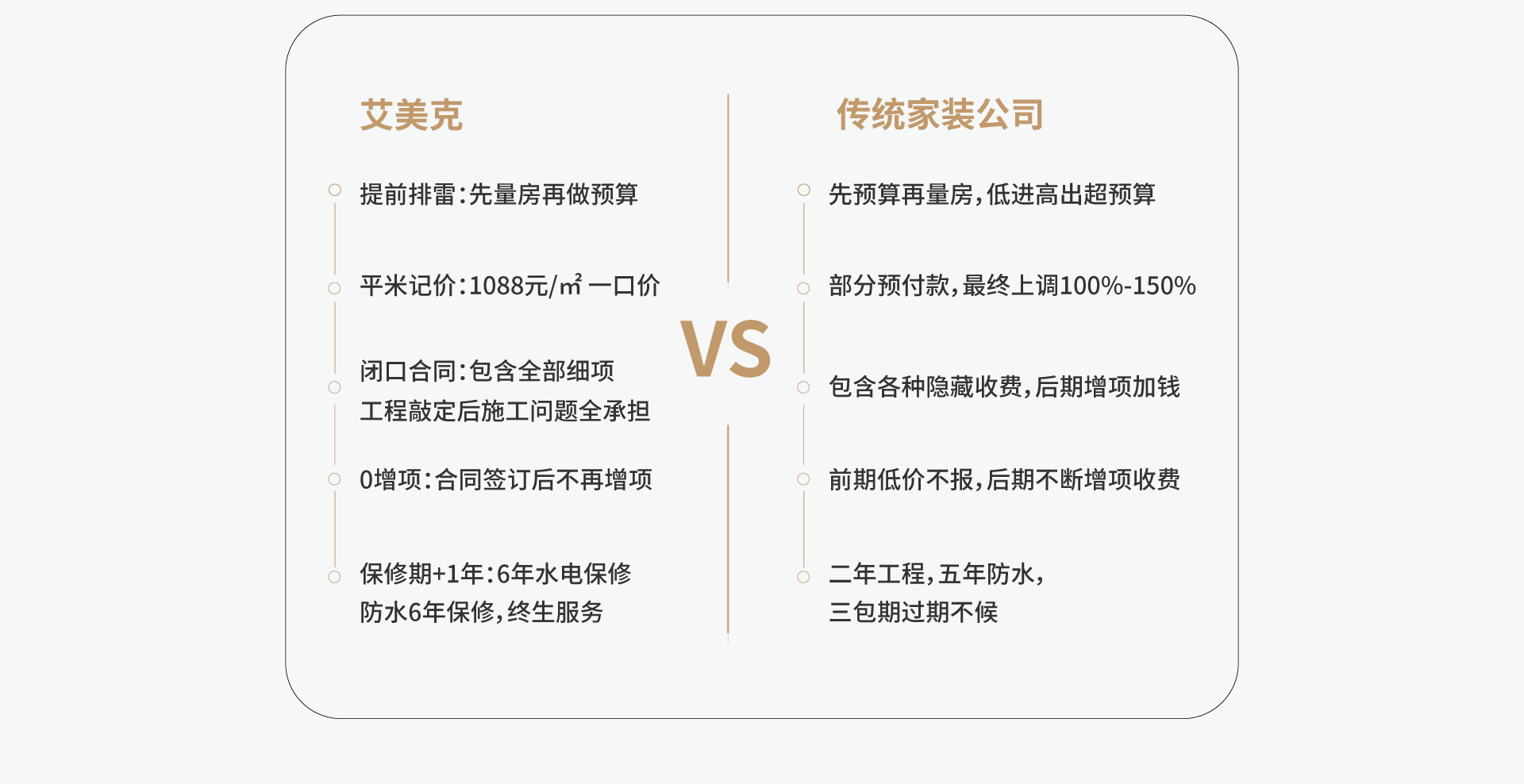 艾美克

提前排雷:先量房再做预算

平米记价:1088元/㎡ 一口价

闭口合同:包含全部细项
工程敲定后施工问题全承担

0增项:合同签订后不再增项

保修期+1年:6年水电保修
防水6年保修,终生服务

VS

传统家装公司

先预算再量房,低进高出超预算

部分预付款,最终上调100%-150%

包含各种隐藏收费,后期增项加钱

前期低价不报,后期不断增项收费

二年工程,五年防水,
三包期过期不候